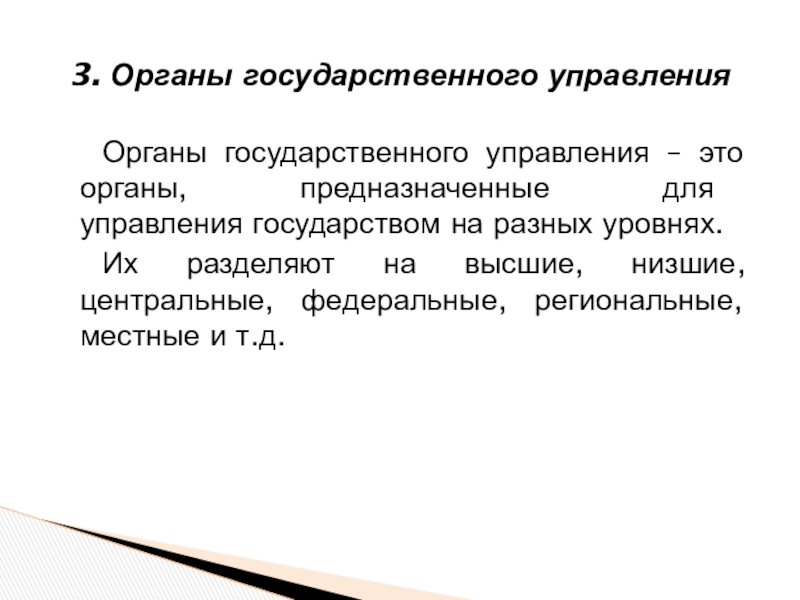 3. Органы государственного управления

Органы государственного управления – это органы, предназначенные для управления государством на разных уровнях.

Их разделяют на высшие, низшие, центральные, федеральные, региональные, местные и т.д.